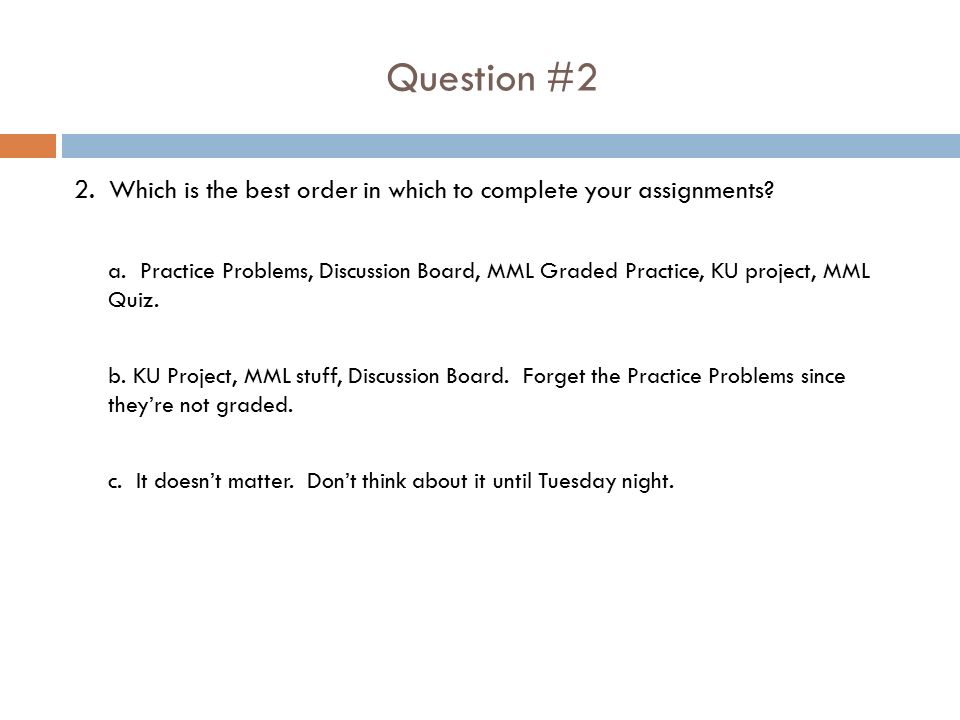 Question #2

2. Which is the best order in which to complete your assignments?

a. Practice Problems, Discussion Board, MML Graded Practice, KU project, MML Quiz.

b. KU Project, MML stuff, Discussion Board. Forget the Practice Problems since they're not graded.

c. It doesn't matter. Don't think about it until Tuesday night.